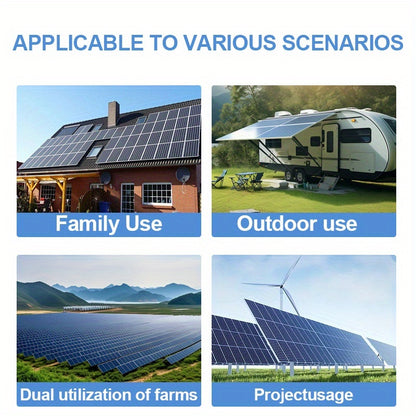 APPLICABLE TO VARIOUS SCENARIOS

Family Use

Outdoor use

Dual utilization of farms

Projectusage